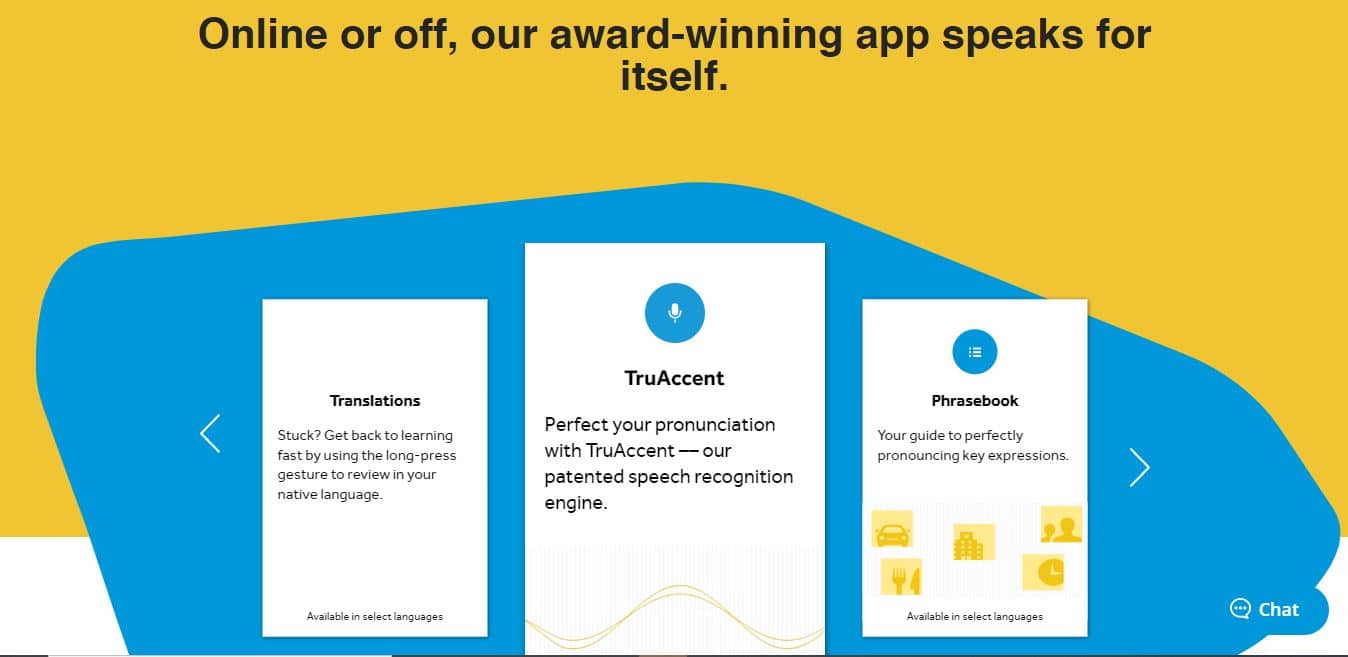 Online or off, our award-winning app speaks for itself.

Translations

Stuck? Get back to learning fast by using the long-press gesture to review in your native language.

Available in select languages

TruAccent

Perfect your pronunciation with TruAccent — our patented speech recognition engine.

Phrasebook

Your guide to perfectly pronouncing key expressions.

Available in select languages

Chat